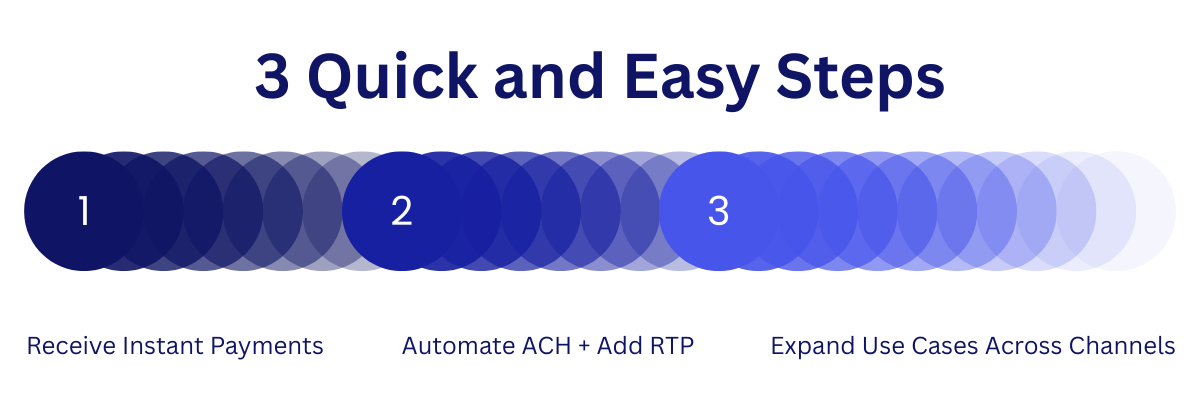 3 Quick and Easy Steps

1

2

3

Receive Instant Payments

Automate ACH + Add RTP

Expand Use Cases Across Channels